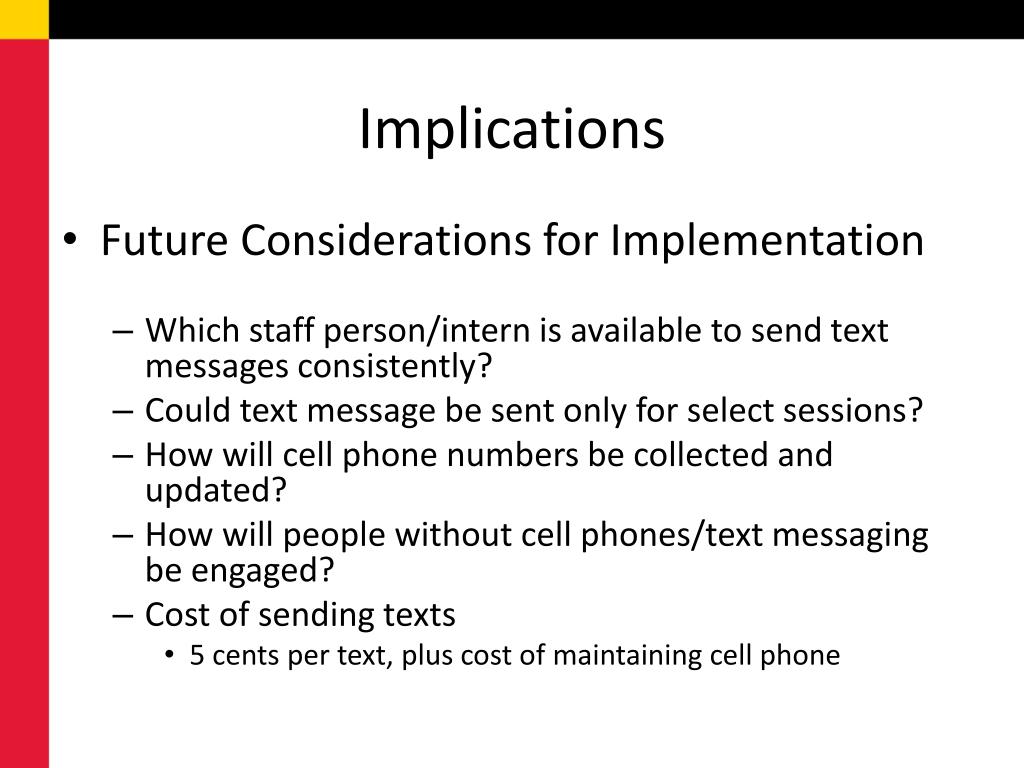 Implications

• Future Considerations for Implementation

– Which staff person/intern is available to send text messages consistently?
– Could text message be sent only for select sessions?
– How will cell phone numbers be collected and updated?
– How will people without cell phones/text messaging be engaged?
– Cost of sending texts
• 5 cents per text, plus cost of maintaining cell phone